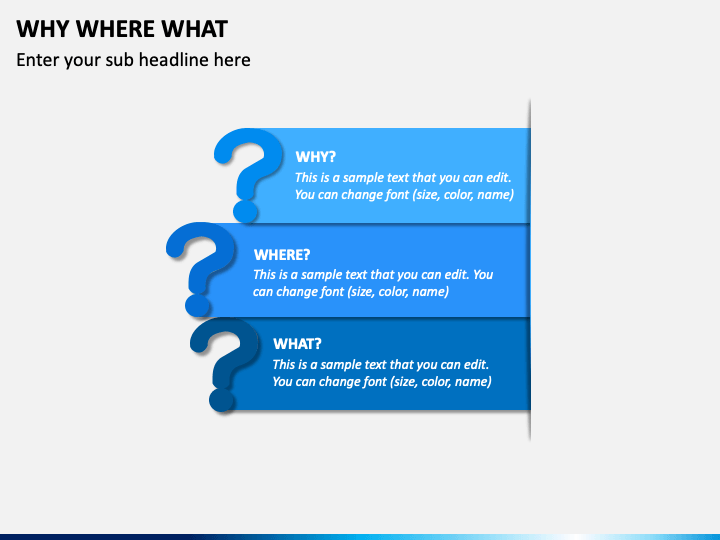 WHY WHERE WHAT

Enter your sub headline here

?

WHY?

This is a sample text that you can edit. You can change font (size, color, name)

?

WHERE?

This is a sample text that you can edit. You can change font (size, color, name)

?

WHAT?

This is a sample text that you can edit. You can change font (size, color, name)